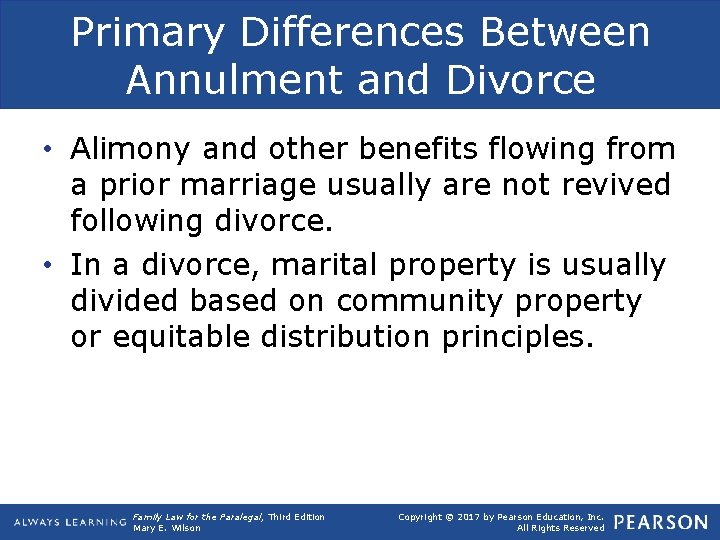 Primary Differences Between Annulment and Divorce

• Alimony and other benefits flowing from a prior marriage usually are not revived following divorce.

• In a divorce, marital property is usually divided based on community property or equitable distribution principles.

ALWAYS LEARNING Family Law for the Paralegal, Third Edition
Mary E. Wilson

Copyright © 2017 by Pearson Education, Inc.
All Rights Reserved

PEARSON